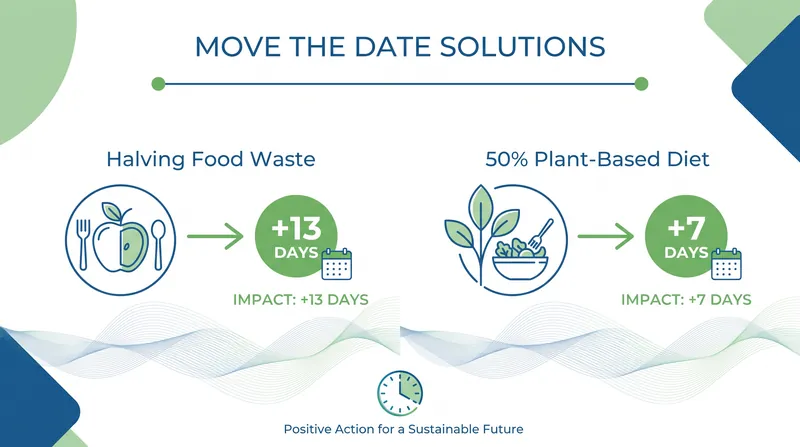 MOVE THE DATE SOLUTIONS

Halving Food Waste

+13 DAYS

IMPACT: +13 DAYS

50% Plant-Based Diet

+7 DAYS

IMPACT: +7 DAYS

Positive Action for a Sustainable Future